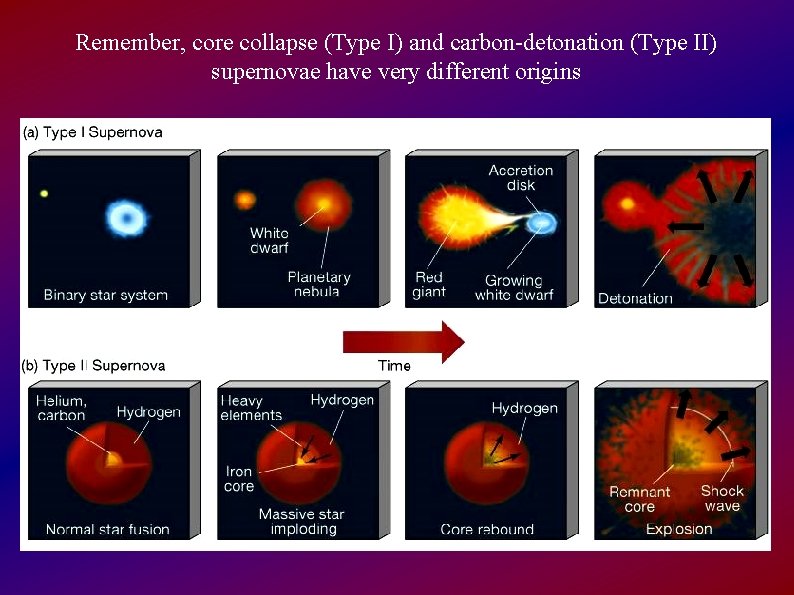 Remember, core collapse (Type I) and carbon-detonation (Type II) supernovae have very different origins

(a) Type I Supernova

Binary star system

White dwarf

Planetary nebula

Accretion disk

Red giant

Growing white dwarf

Detonation

Time

(b) Type II Supernova

Helium, carbon

Hydrogen

Normal star fusion

Heavy elements

Hydrogen

Iron core

Massive star imploding

Hydrogen

Core rebound

Remnant core

Shock wave

Explosion